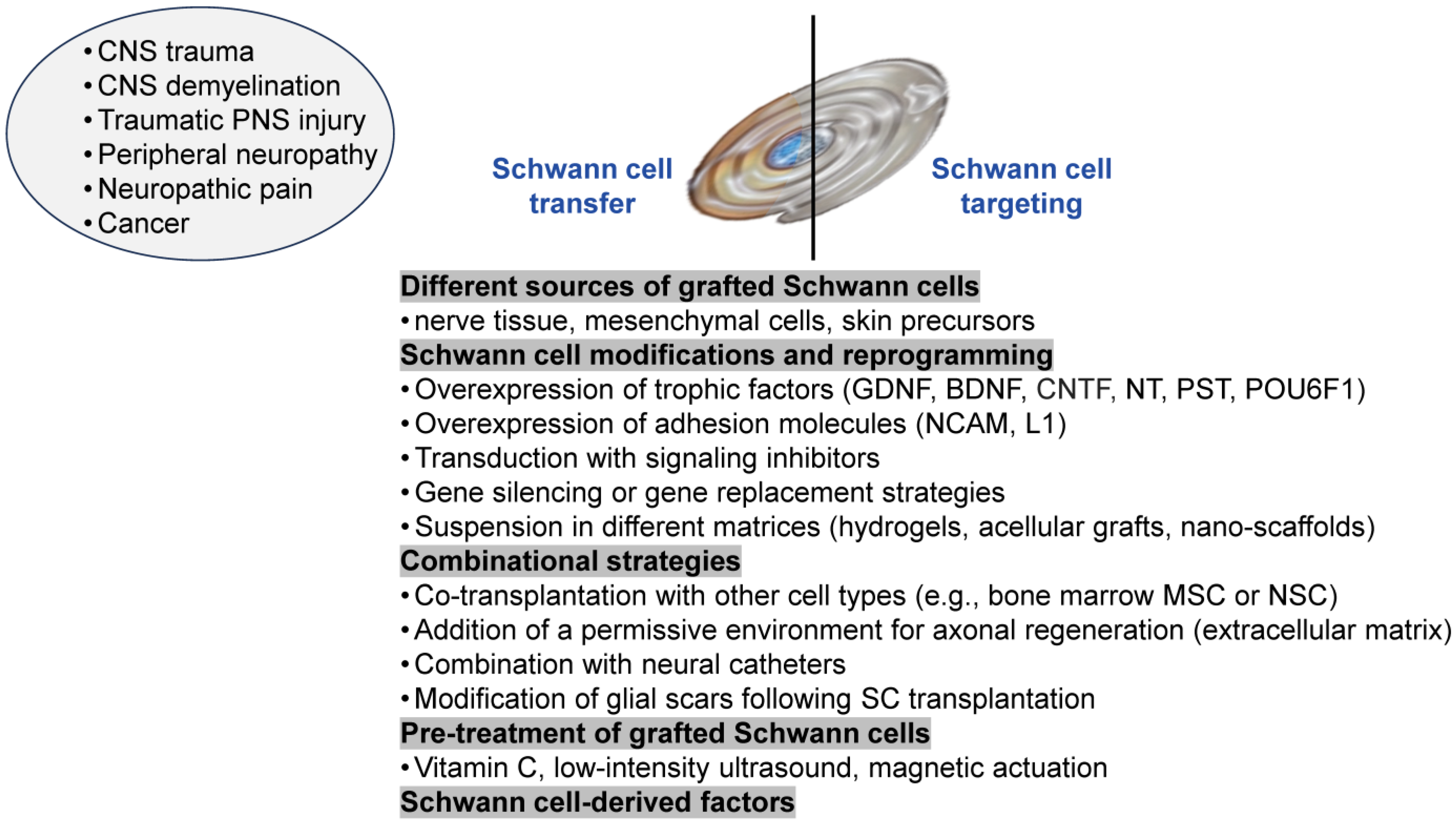 • CNS trauma
• CNS demyelination
• Traumatic PNS injury
• Peripheral neuropathy
• Neuropathic pain
• Cancer

Schwann cell transfer

Schwann cell targeting

Different sources of grafted Schwann cells
• nerve tissue, mesenchymal cells, skin precursors
Schwann cell modifications and reprogramming
• Overexpression of trophic factors (GDNF, BDNF, CNTF, NT, PST, POU6F1)
• Overexpression of adhesion molecules (NCAM, L1)
• Transduction with signaling inhibitors
• Gene silencing or gene replacement strategies
• Suspension in different matrices (hydrogels, acellular grafts, nano-scaffolds)
Combinational strategies
• Co-transplantation with other cell types (e.g., bone marrow MSC or NSC)
• Addition of a permissive environment for axonal regeneration (extracellular matrix)
• Combination with neural catheters
• Modification of glial scars following SC transplantation
Pre-treatment of grafted Schwann cells
• Vitamin C, low-intensity ultrasound, magnetic actuation
Schwann cell-derived factors